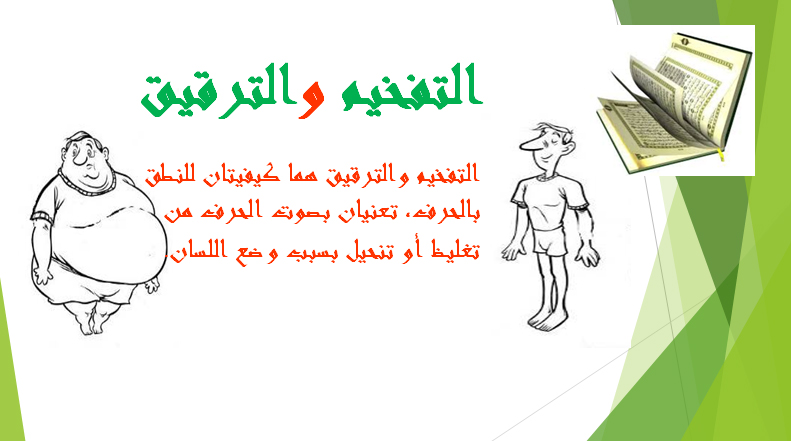 التفخيم والترقيق

التفخيم والترقيق هما كيفيتان للنطق بالحرف، تعنيان بصوت الحرف من تغليظ أو تنحيل بسبب وضع اللسان.